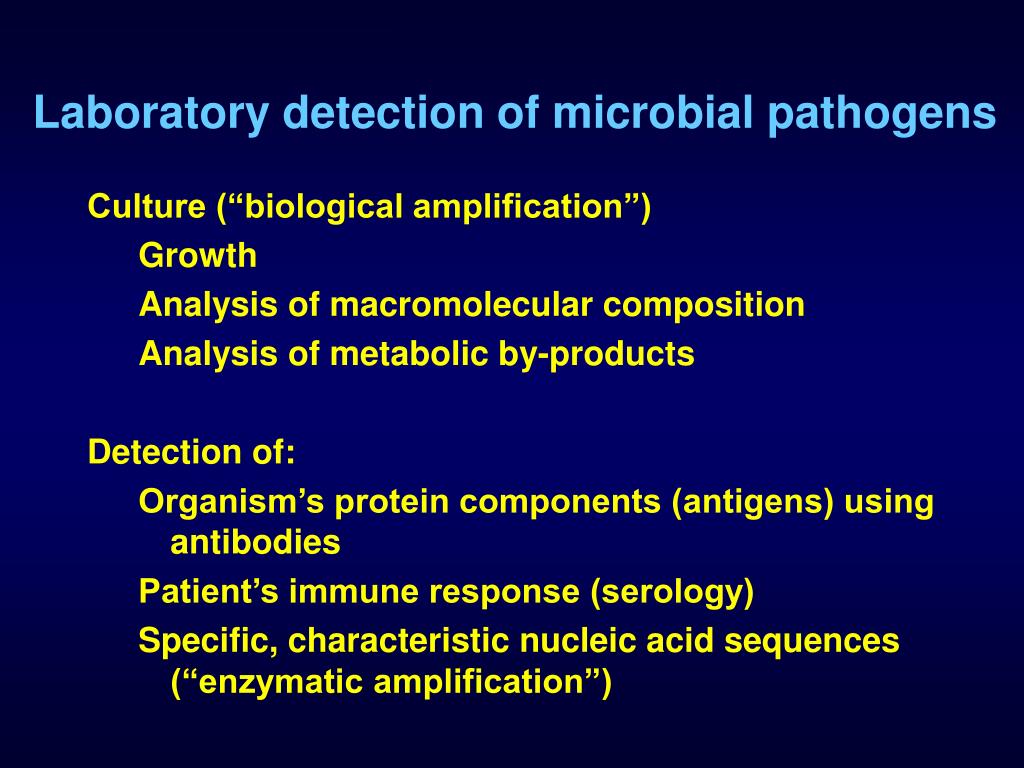 Laboratory detection of microbial pathogens

Culture (“biological amplification”)
Growth
Analysis of macromolecular composition
Analysis of metabolic by-products

Detection of:
Organism’s protein components (antigens) using antibodies
Patient’s immune response (serology)
Specific, characteristic nucleic acid sequences (“enzymatic amplification”)